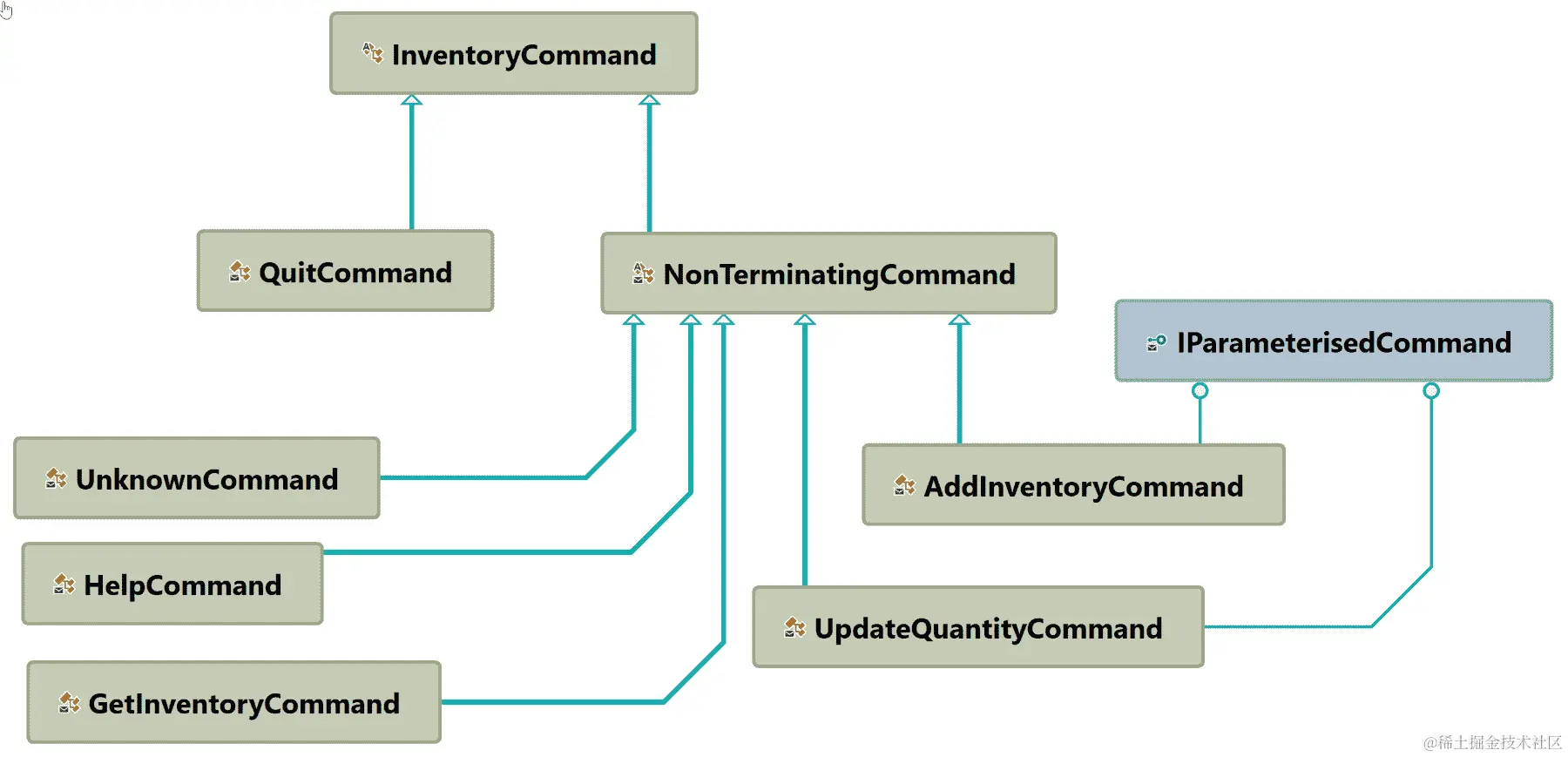 InventoryCommand

QuitCommand

NonTerminatingCommand

IParameterisedCommand

UnknownCommand

AddInventoryCommand

HelpCommand

UpdateQuantityCommand

GetInventoryCommand

@稀土掘金技术社区